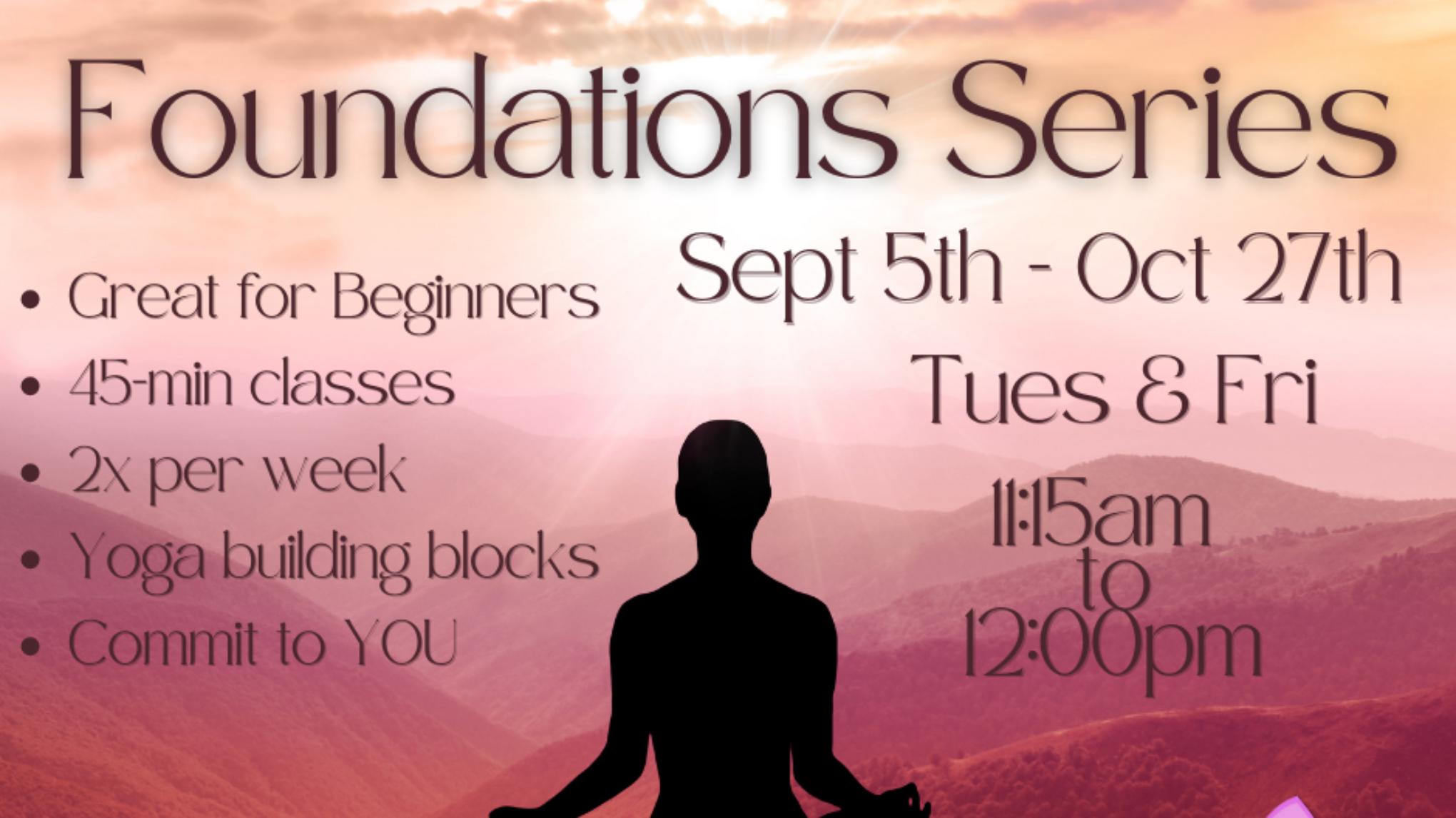 Foundations Series

• Great for Beginners
• 45-min classes
• 2x per week
• Yoga building blocks
• Commit to YOU

Sept 5th - Oct 27th

Tues & Fri

11:15am
to
12:00pm